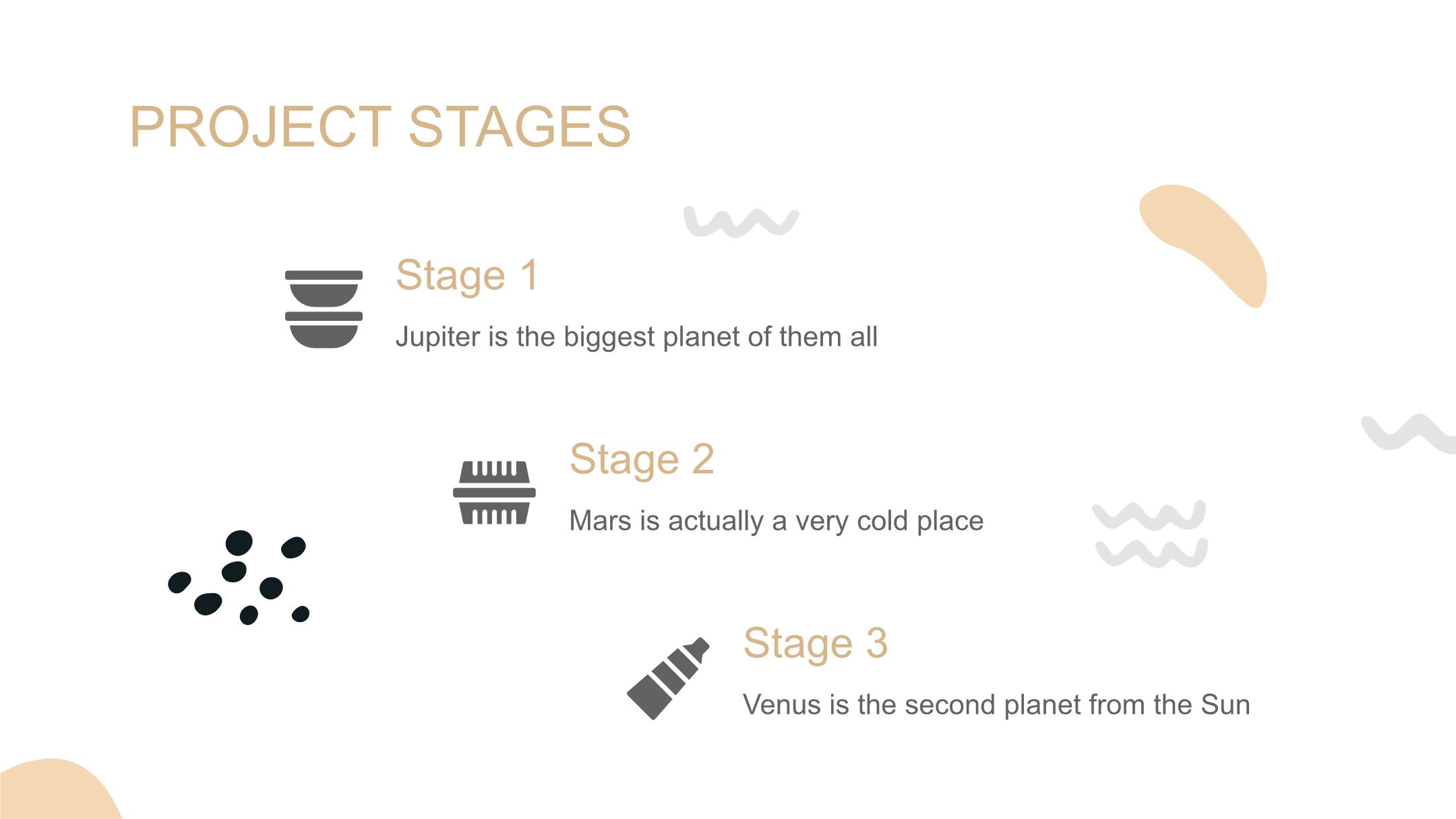 PROJECT STAGES

Stage 1

Jupiter is the biggest planet of them all

Stage 2

Mars is actually a very cold place

Stage 3

Venus is the second planet from the Sun